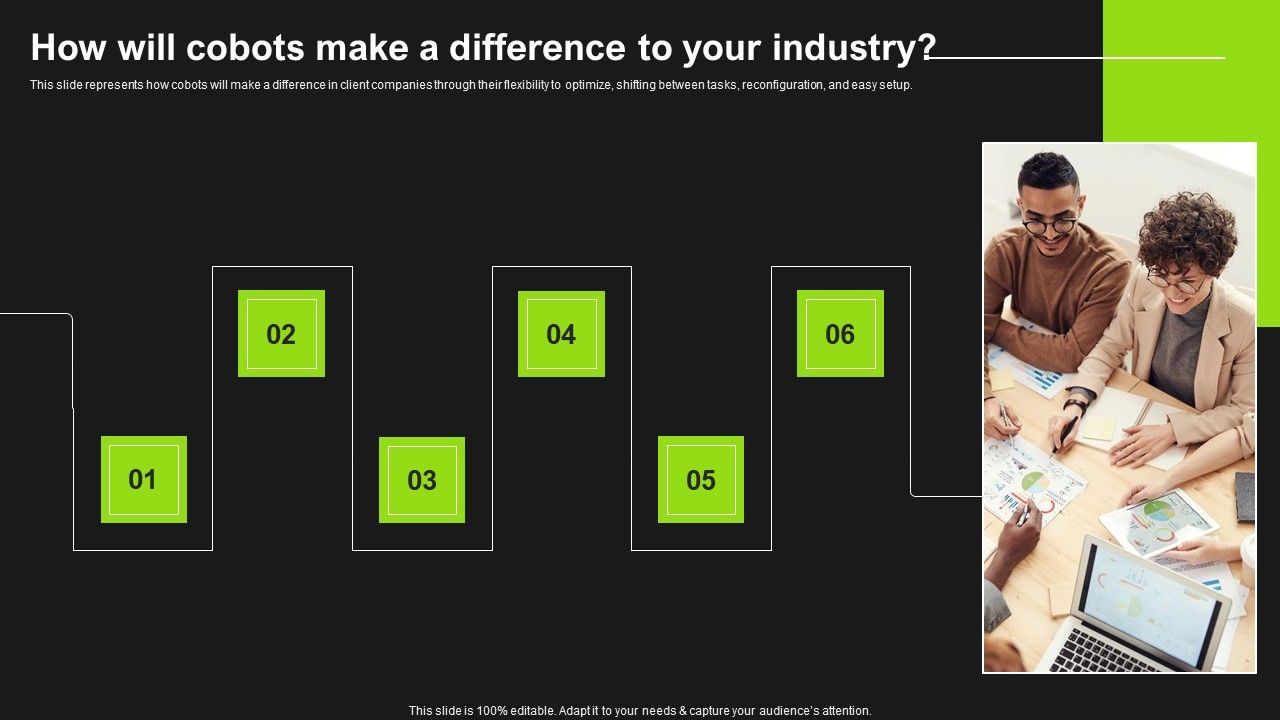 How will cobots make a difference to your industry?

This slide represents how cobots will make a difference in client companies through their flexibility to optimize, shifting between tasks, reconfiguration, and easy setup.

01

02

03

04

05

06

This slide is 100% editable. Adapt it to your needs & capture your audience's attention.